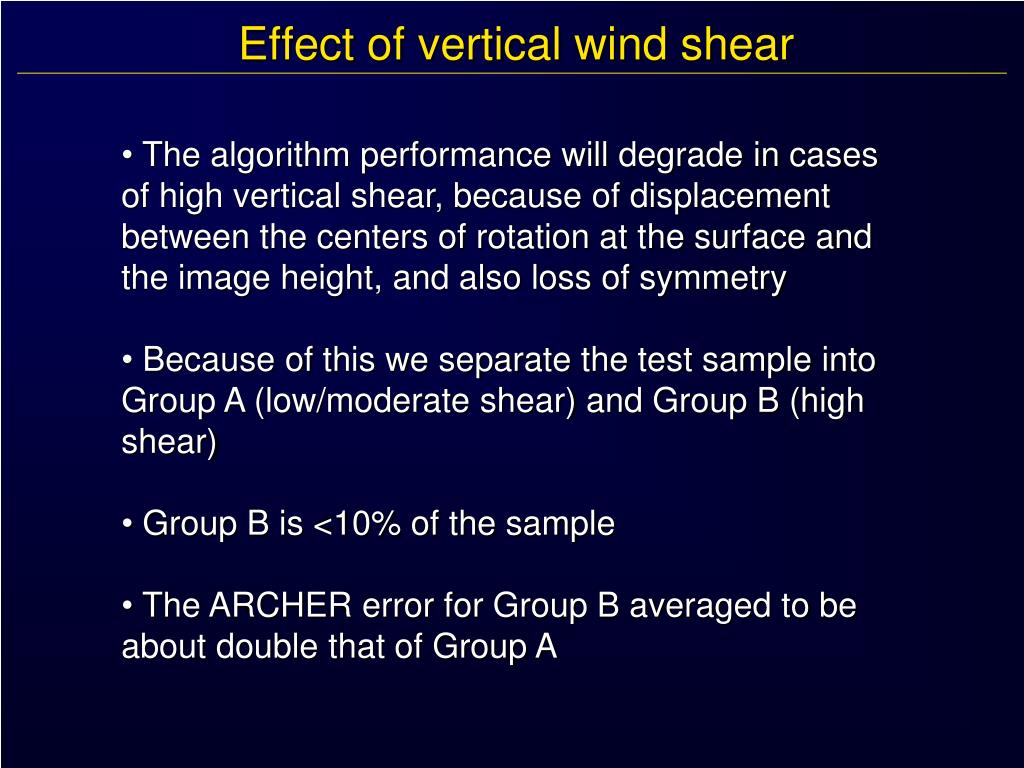 Effect of vertical wind shear

• The algorithm performance will degrade in cases of high vertical shear, because of displacement between the centers of rotation at the surface and the image height, and also loss of symmetry

• Because of this we separate the test sample into Group A (low/moderate shear) and Group B (high shear)

• Group B is <10% of the sample

• The ARCHER error for Group B averaged to be about double that of Group A